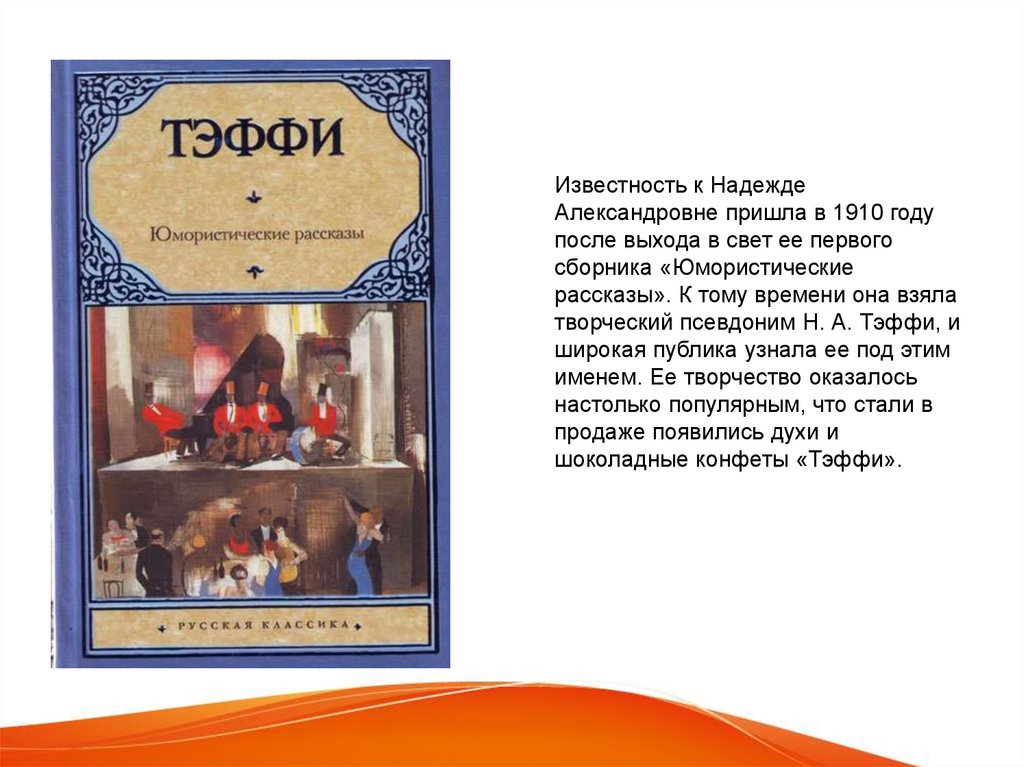 ТЭФФИ

Юмористические рассказы

РУССКАЯ КЛАССИКА

Известность к Надежде Александровне пришла в 1910 году после выхода в свет ее первого сборника «Юмористические рассказы». К тому времени она взяла творческий псевдоним Н. А. Тэффи, и широкая публика узнала ее под этим именем. Ее творчество оказалось настолько популярным, что стали в продаже появились духи и шоколадные конфеты «Тэффи».